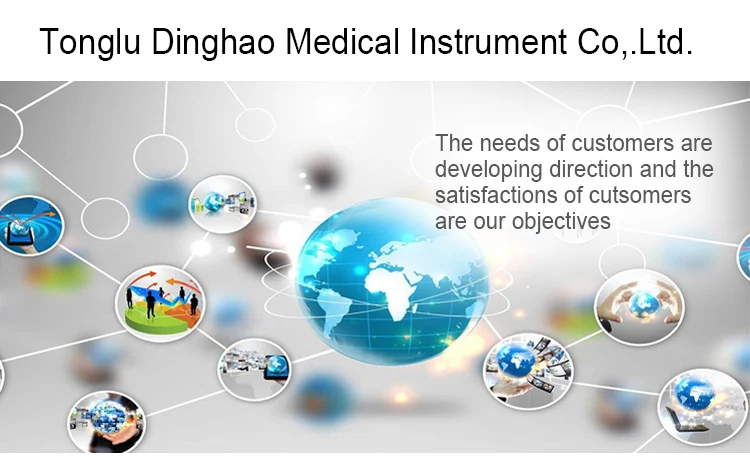 Tonglu Dinghao Medical Instrument Co,.Ltd.

The needs of customers are developing direction and the satisfactions of cutsomers are our objectives